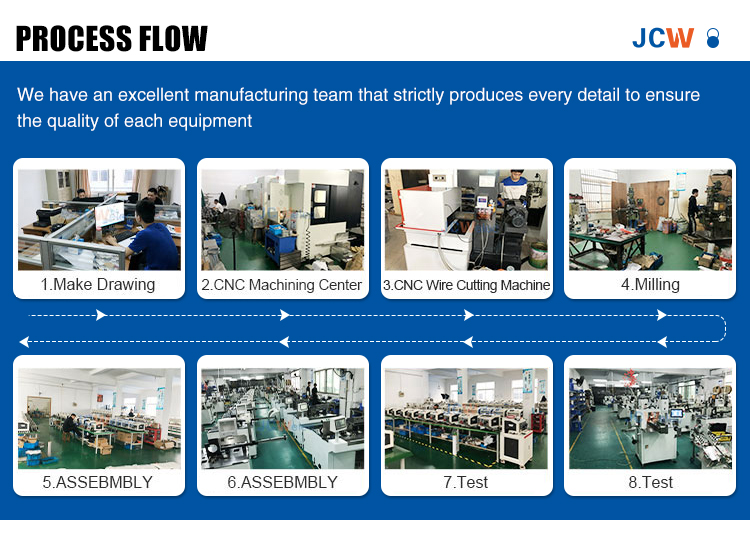 PROCESS FLOW

JCW

We have an excellent manufacturing team that strictly produces every detail to ensure the quality of each equipment

1.Make Drawing

2.CNC Machining Center

3.CNC Wire Cutting Machine

4.Milling

5.ASSEBMBLY

6.ASSEBMBLY

7.Test

8.Test